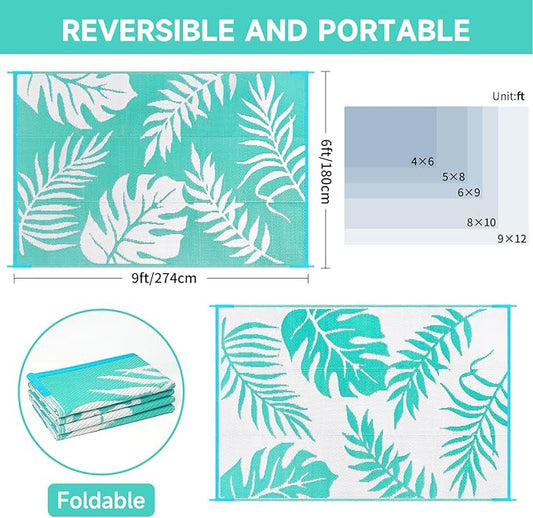 REVERSIBLE AND PORTABLE

6ft/180cm

9ft/274cm

Unit:ft

4×6

5×8

6×9

8×10

9×12

Foldable